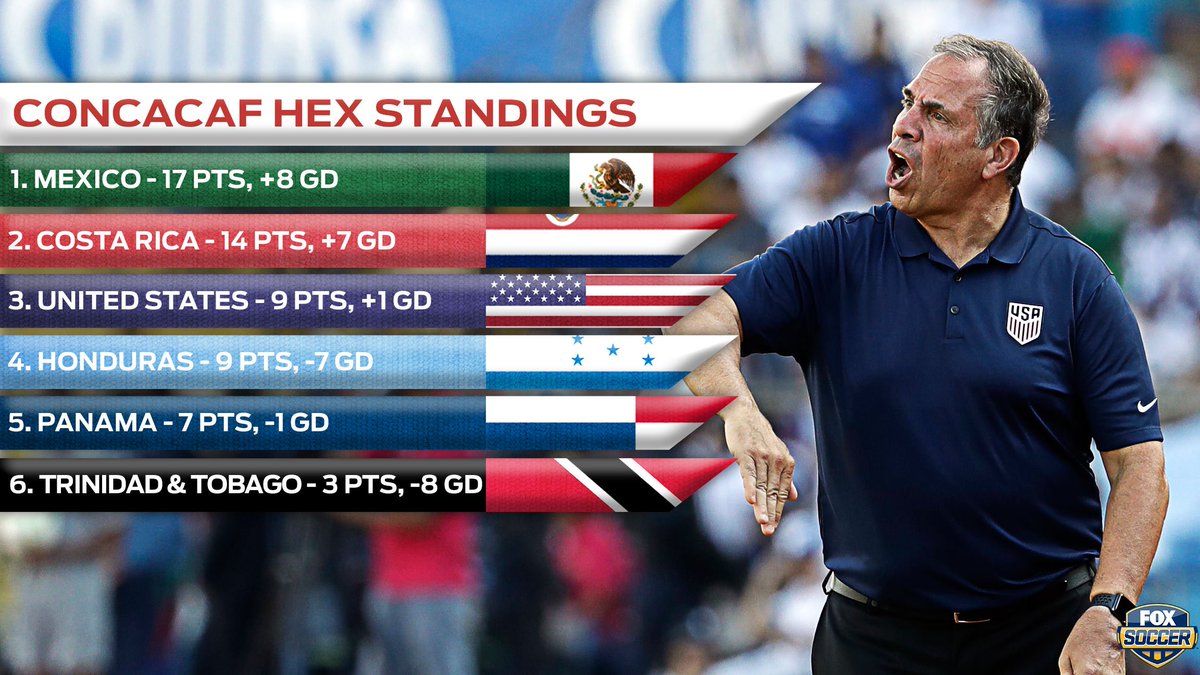 CONCACAF HEX STANDINGS

1. MEXICO - 17 PTS, +8 GD

2. COSTA RICA - 14 PTS, +7 GD

3. UNITED STATES - 9 PTS, +1 GD

4. HONDURAS - 9 PTS, -7 GD

5. PANAMA - 7 PTS, -1 GD

6. TRINIDAD & TOBAGO - 3 PTS, -8 GD

USA

FOX SOCCER